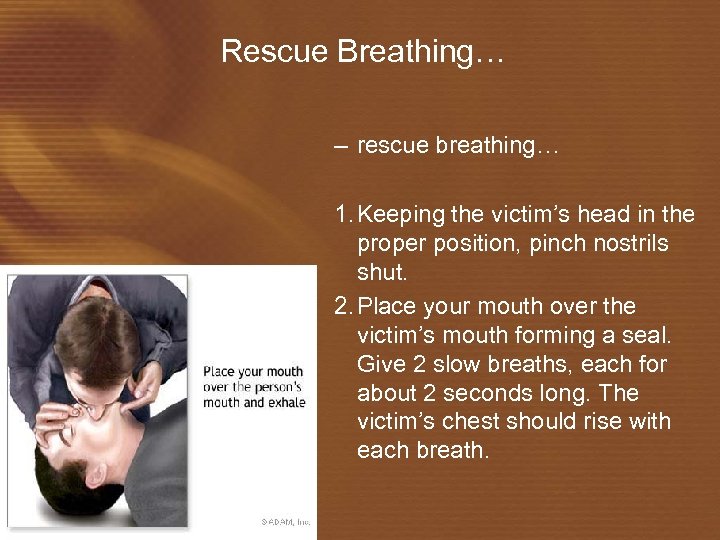 Rescue Breathing…

– rescue breathing…

1. Keeping the victim's head in the proper position, pinch nostrils shut.

2. Place your mouth over the victim's mouth forming a seal. Give 2 slow breaths, each for about 2 seconds long. The victim's chest should rise with each breath.

Place your mouth over the person's mouth and exhale

©ADAM, Inc.